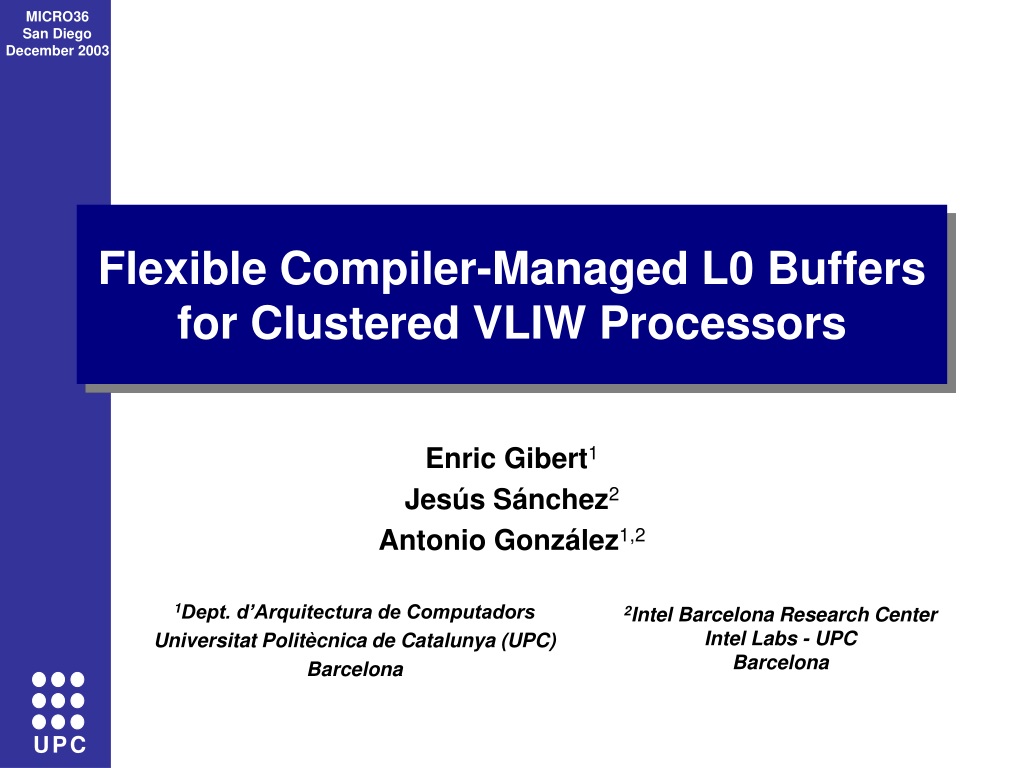 MICRO36
San Diego
December 2003

Flexible Compiler-Managed L0 Buffers for Clustered VLIW Processors

Enric Gibert$^1$
Jesús Sánchez$^2$
Antonio González$^{1,2}$

$^1$Dept. d'Arquitectura de Computadors
Universitat Politècnica de Catalunya (UPC)
Barcelona

$^2$Intel Barcelona Research Center
Intel Labs - UPC
Barcelona

UPC